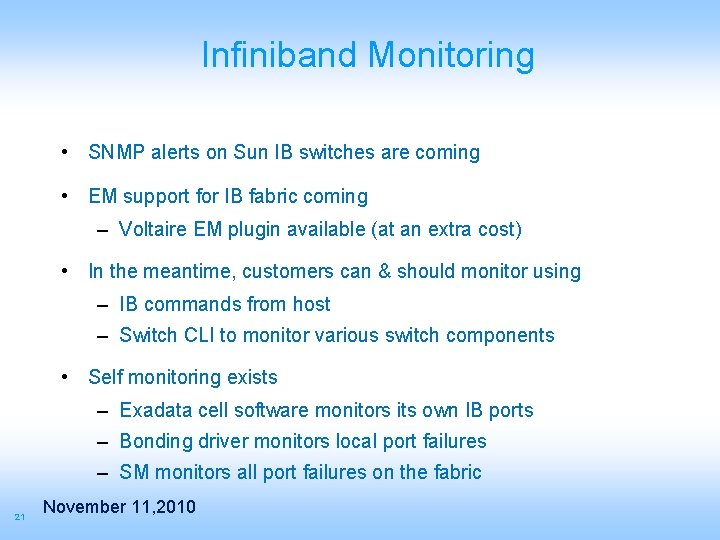 Infiniband Monitoring

• SNMP alerts on Sun IB switches are coming

• EM support for IB fabric coming
– Voltaire EM plugin available (at an extra cost)

• In the meantime, customers can & should monitor using
– IB commands from host
– Switch CLI to monitor various switch components

• Self monitoring exists
– Exadata cell software monitors its own IB ports
– Bonding driver monitors local port failures
– SM monitors all port failures on the fabric

21

November 11,2010